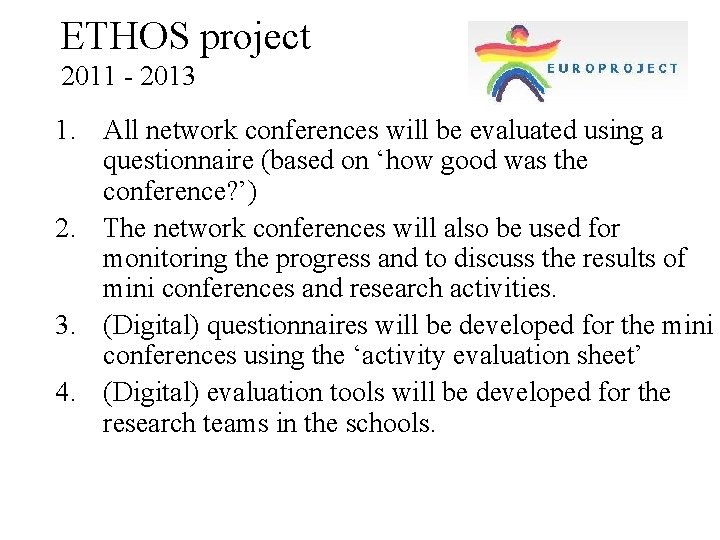 ETHOS project
2011 - 2013

EUROPROJECT

1. All network conferences will be evaluated using a questionnaire (based on ‘how good was the conference?’)
2. The network conferences will also be used for monitoring the progress and to discuss the results of mini conferences and research activities.
3. (Digital) questionnaires will be developed for the mini conferences using the ‘activity evaluation sheet’
4. (Digital) evaluation tools will be developed for the research teams in the schools.